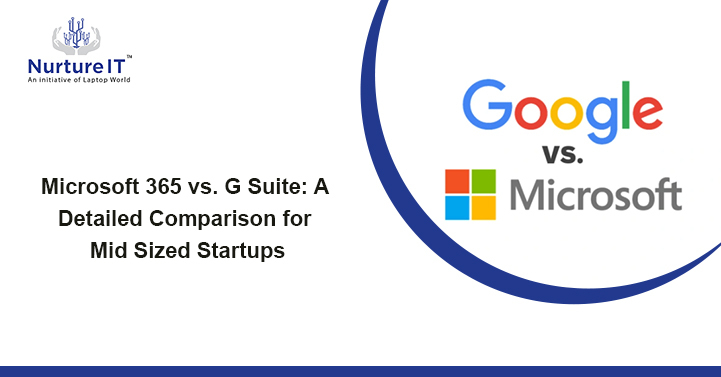 Nurture IT™
An initiative of Laptop World

Microsoft 365 vs. G Suite: A Detailed Comparison for Mid Sized Startups

Google
vs.
Microsoft